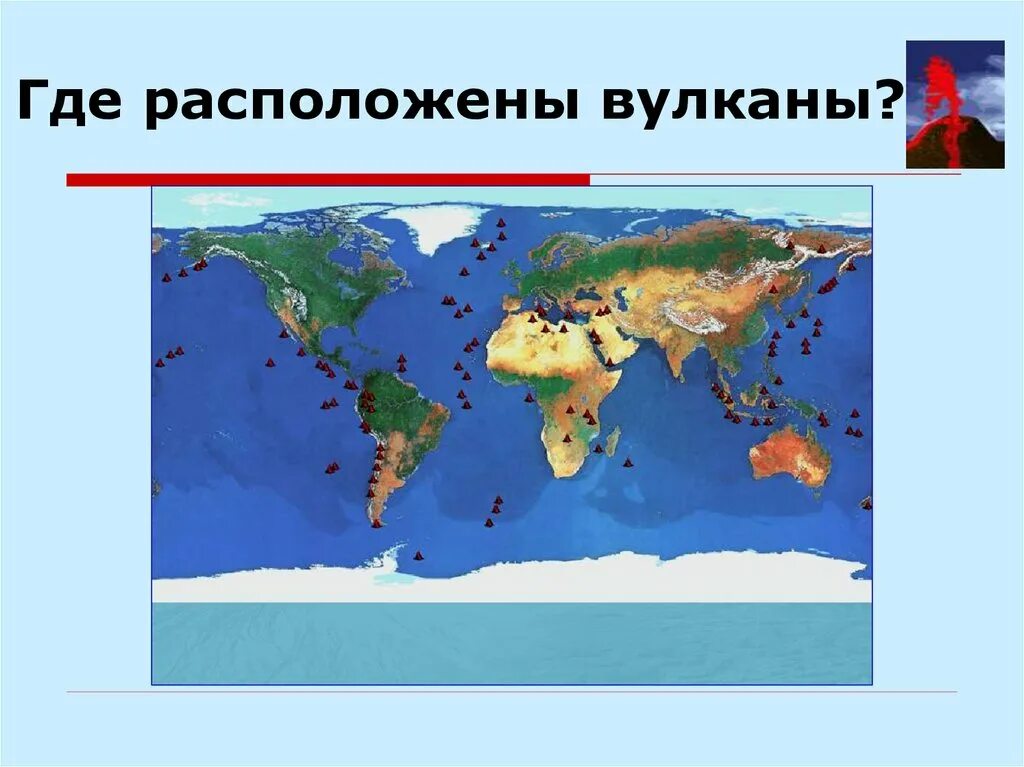 Где расположены вулканы?